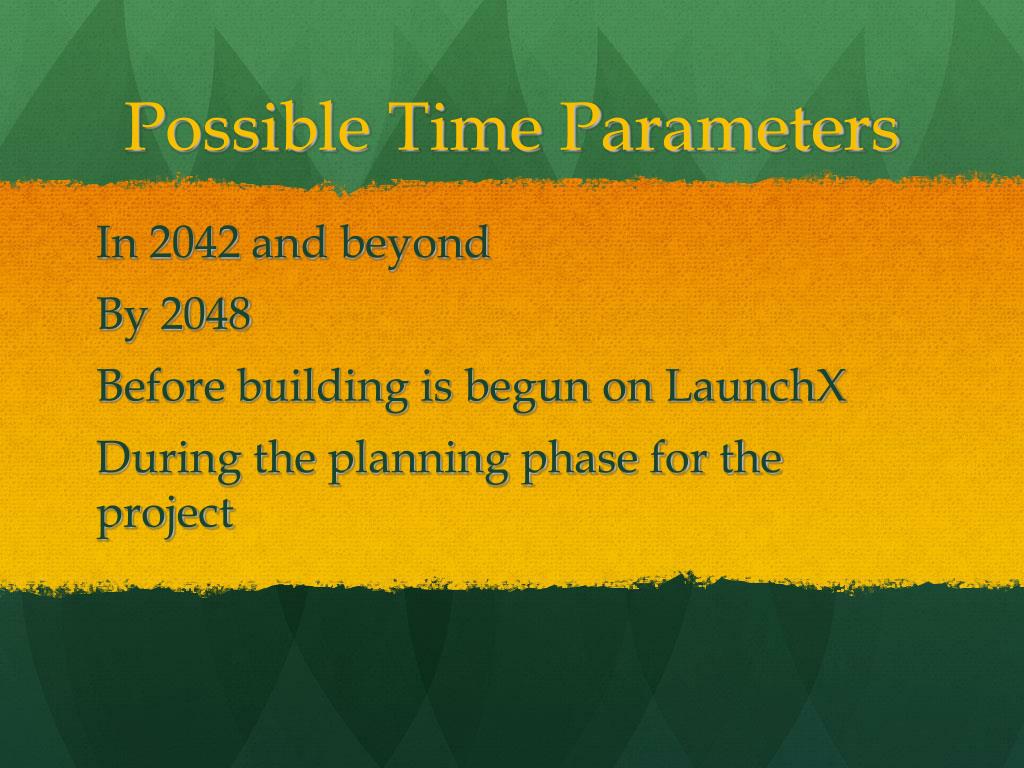 Possible Time Parameters

In 2042 and beyond

By 2048

Before building is begun on LaunchX

During the planning phase for the project